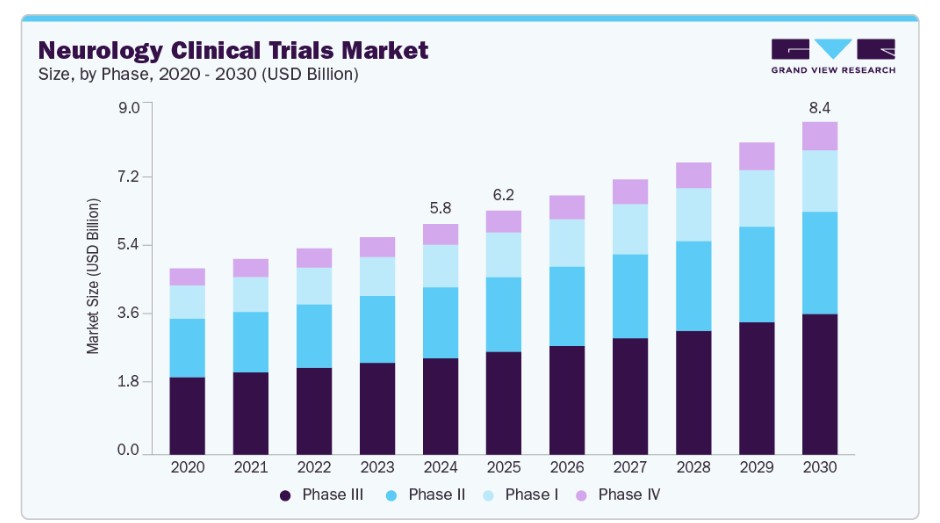 Neurology Clinical Trials Market
Size, by Phase, 2020 - 2030 (USD Billion)

GRAND VIEW RESEARCH

Market Size (USD Billion)

9.0
7.2
5.4
3.6
1.8
0.0

5.8
6.2
8.4

2020 2021 2022 2023 2024 2025 2026 2027 2028 2029 2030

Phase III Phase II Phase I Phase IV